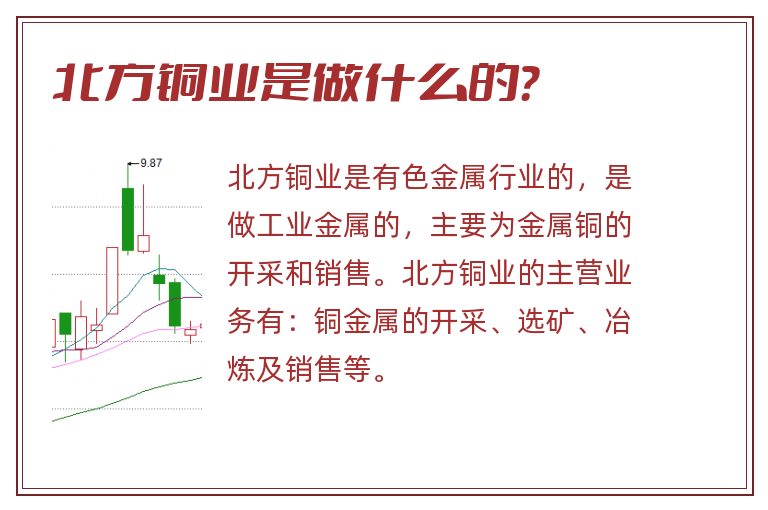 北方铜业是做什么的?

9.87

北方铜业是有色金属行业的，是做工业金属的，主要为金属铜的开采和销售。北方铜业的主营业务有：铜金属的开采、选矿、冶炼及销售等。